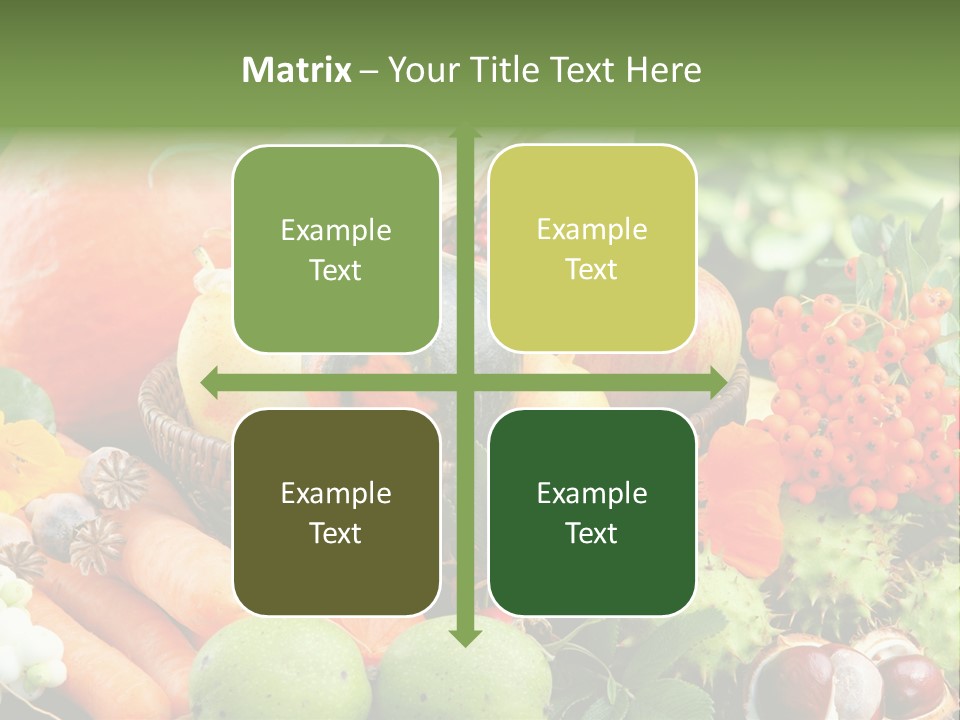 Matrix – Your Title Text Here

Example Text

Example Text

Example Text

Example Text